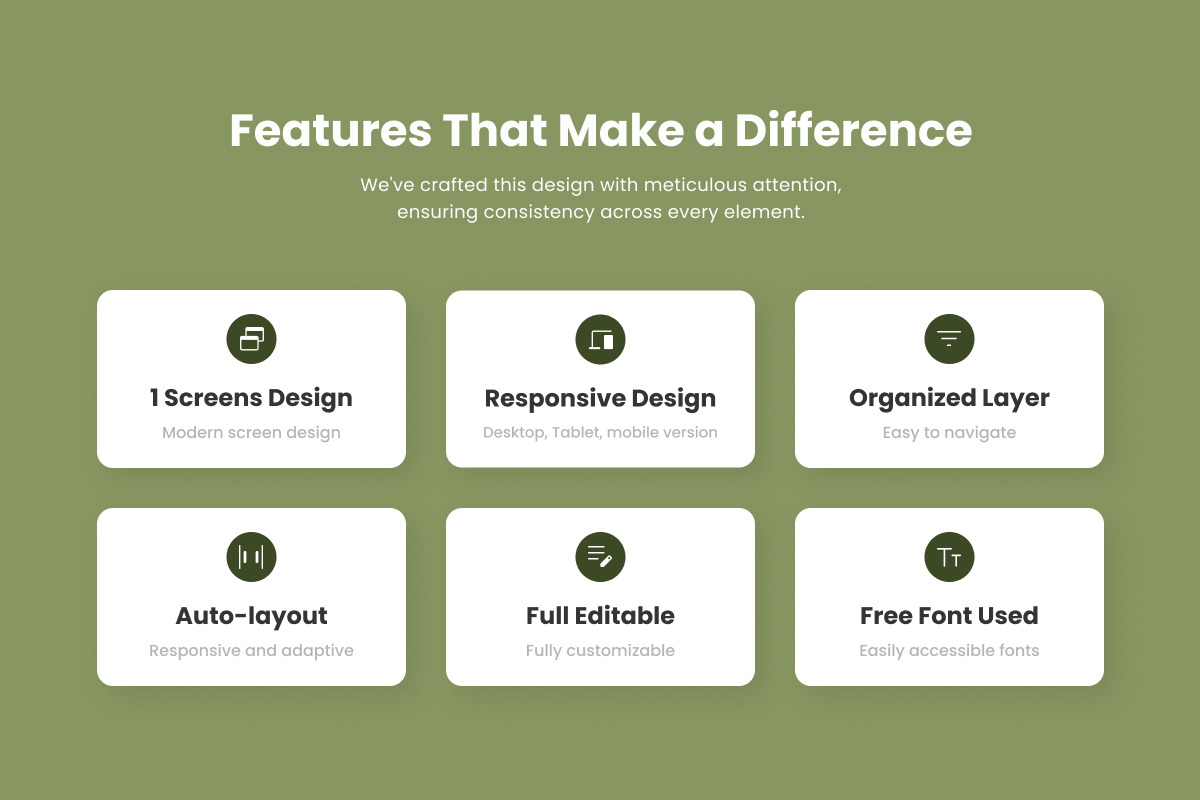 Features That Make a Difference

We've crafted this design with meticulous attention, ensuring consistency across every element.

1 Screens Design

Modern screen design

Responsive Design

Desktop, Tablet, mobile version

Organized Layer

Easy to navigate

Auto-layout

Responsive and adaptive

Full Editable

Fully customizable

Free Font Used

Easily accessible fonts